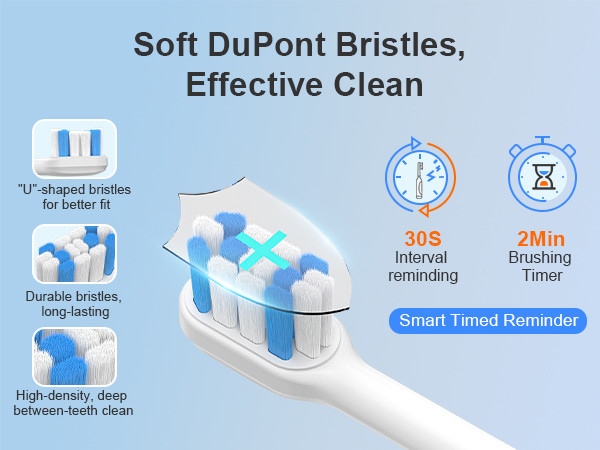 Soft DuPont Bristles, Effective Clean

"U"-shaped bristles for better fit

Durable bristles, long-lasting

High-density, deep between-teeth clean

30S
Interval reminding

2Min
Brushing Timer

Smart Timed Reminder